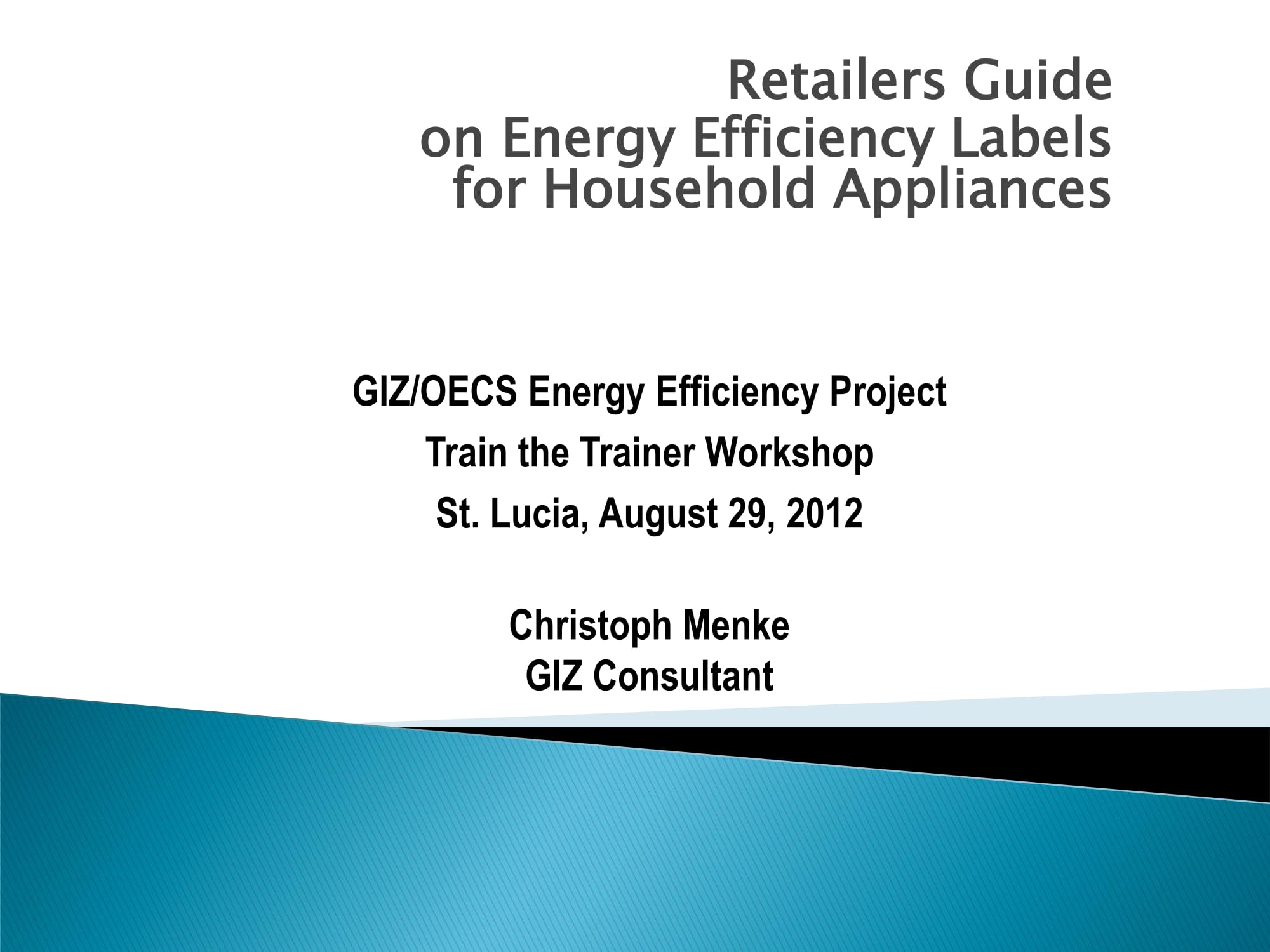 Retailers Guide
on Energy Efficiency Labels
for Household Appliances

GIZ/OECS Energy Efficiency Project

Train the Trainer Workshop

St. Lucia, August 29, 2012

Christoph Menke
GIZ Consultant